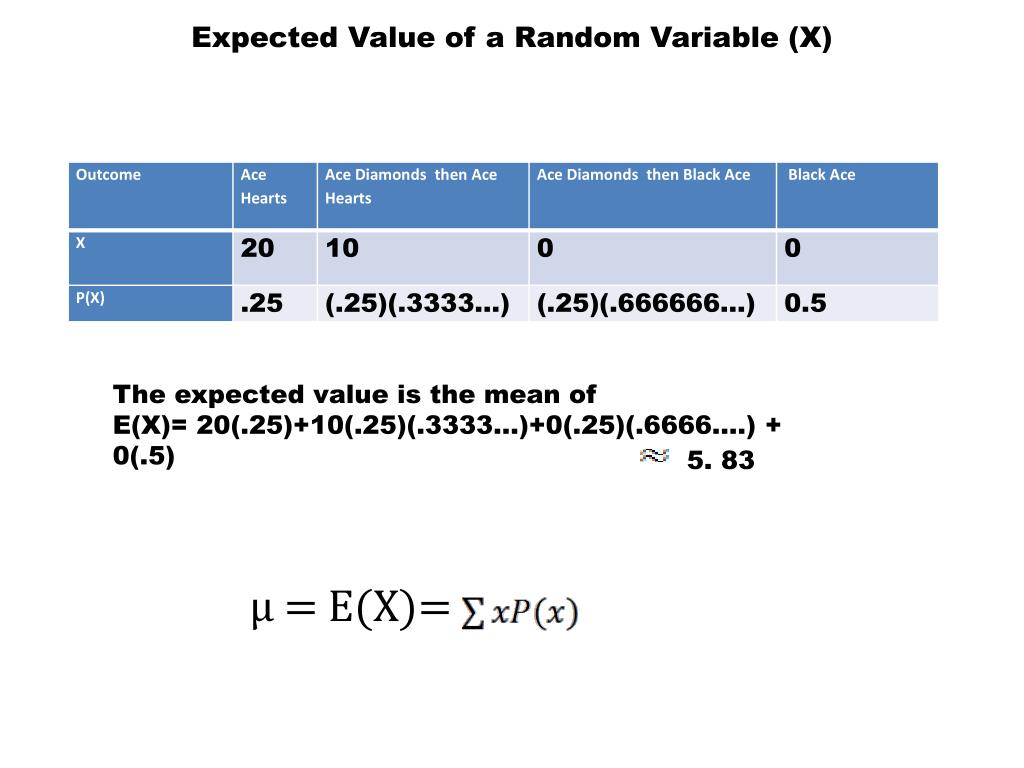 Expected Value of a Random Variable (X)

| Outcome | Ace Hearts | Ace Diamonds then Ace Hearts | Ace Diamonds then Black Ace | Black Ace |
|---|---|---|---|---|
| X | 20 | 10 | 0 | 0 |
| P(X) | .25 | (.25)(.3333…) | (.25)(.666666…) | 0.5 |

The expected value is the mean of
E(X)= 20(.25)+10(.25)(.3333…)+0(.25)(.6666….) + 0(.5) $\approx$ 5. 83

$\mu = E(X) = \sum xP(x)$